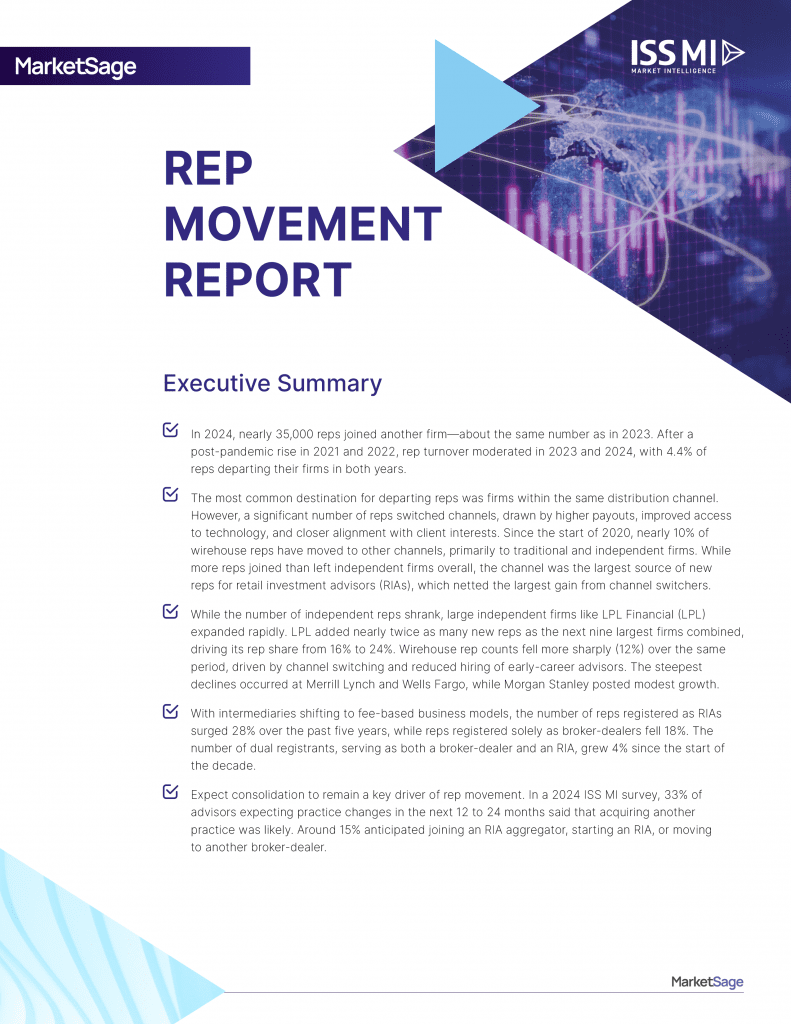 MarketSage

ISS MI
MARKET INTELLIGENCE

REP MOVEMENT REPORT

Executive Summary

In 2024, nearly 35,000 reps joined another firm—about the same number as in 2023. After a post-pandemic rise in 2021 and 2022, rep turnover moderated in 2023 and 2024, with 4.4% of reps departing their firms in both years.

The most common destination for departing reps was firms within the same distribution channel. However, a significant number of reps switched channels, drawn by higher payouts, improved access to technology, and closer alignment with client interests. Since the start of 2020, nearly 10% of wirehouse reps have moved to other channels, primarily to traditional and independent firms. While more reps joined than left independent firms overall, the channel was the largest source of new reps for retail investment advisors (RIAs), which netted the largest gain from channel switchers.

While the number of independent reps shrank, large independent firms like LPL Financial (LPL) expanded rapidly. LPL added nearly twice as many new reps as the next nine largest firms combined, driving its rep share from 16% to 24%. Wirehouse rep counts fell more sharply (12%) over the same period, driven by channel switching and reduced hiring of early-career advisors. The steepest declines occurred at Merrill Lynch and Wells Fargo, while Morgan Stanley posted modest growth.

With intermediaries shifting to fee-based business models, the number of reps registered as RIAs surged 28% over the past five years, while reps registered solely as broker-dealers fell 18%. The number of dual registrants, serving as both a broker-dealer and an RIA, grew 4% since the start of the decade.

Expect consolidation to remain a key driver of rep movement. In a 2024 ISS MI survey, 33% of advisors expecting practice changes in the next 12 to 24 months said that acquiring another practice was likely. Around 15% anticipated joining an RIA aggregator, starting an RIA, or moving to another broker-dealer.

MarketSage